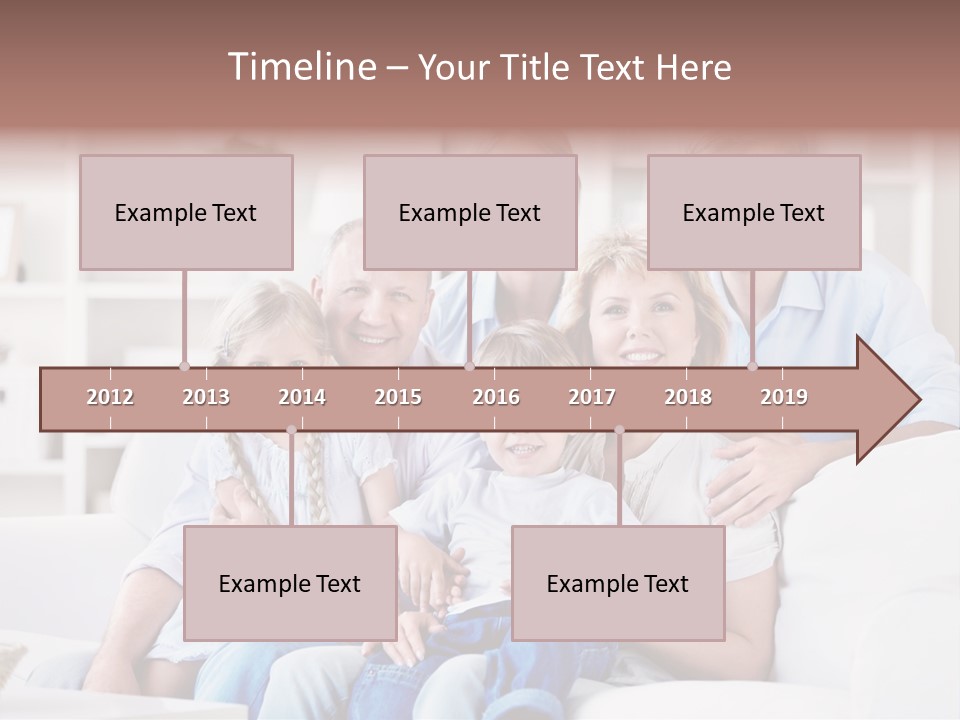 Timeline – Your Title Text Here

Example Text

Example Text

Example Text

2012 2013 2014 2015 2016 2017 2018 2019

Example Text

Example Text